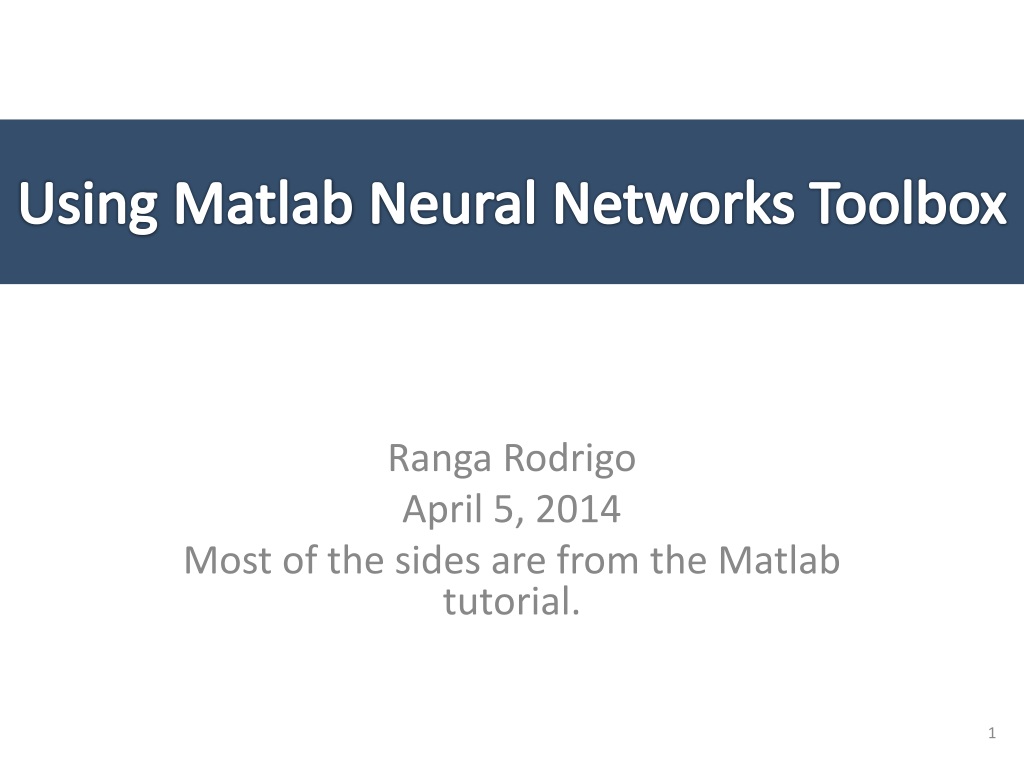 Using Matlab Neural Networks Toolbox

Ranga Rodrigo
April 5, 2014
Most of the sides are from the Matlab tutorial.

1